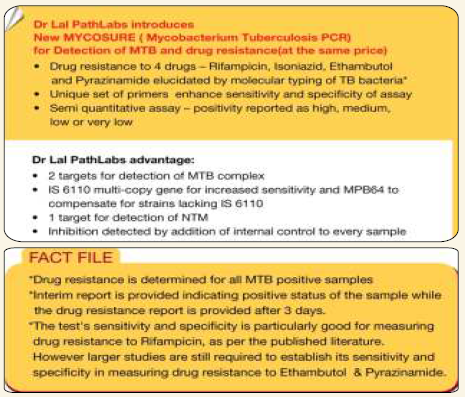 Dr Lal PathLabs introduces
New MYCOSURE ( Mycobacterium Tuberculosis PCR)
for Detection of MTB and drug resistance(at the same price)

• Drug resistance to 4 drugs – Rifampicin, Isoniazid, Ethambutol and Pyrazinamide elucidated by molecular typing of TB bacteria*
• Unique set of primers enhance sensitivity and specificity of assay
• Semi quantitative assay – positivity reported as high, medium, low or very low

Dr Lal PathLabs advantage:
• 2 targets for detection of MTB complex
• IS 6110 multi-copy gene for increased sensitivity and MPB64 to compensate for strains lacking IS 6110
• 1 target for detection of NTM
• Inhibition detected by addition of internal control to every sample

FACT FILE

*Drug resistance is determined for all MTB positive samples
*Interim report is provided indicating positive status of the sample while the drug resistance report is provided after 3 days.
*The test's sensitivity and specificity is particularly good for measuring drug resistance to Rifampicin, as per the published literature. However larger studies are still required to establish its sensitivity and specificity in measuring drug resistance to Ethambutol & Pyrazinamide.